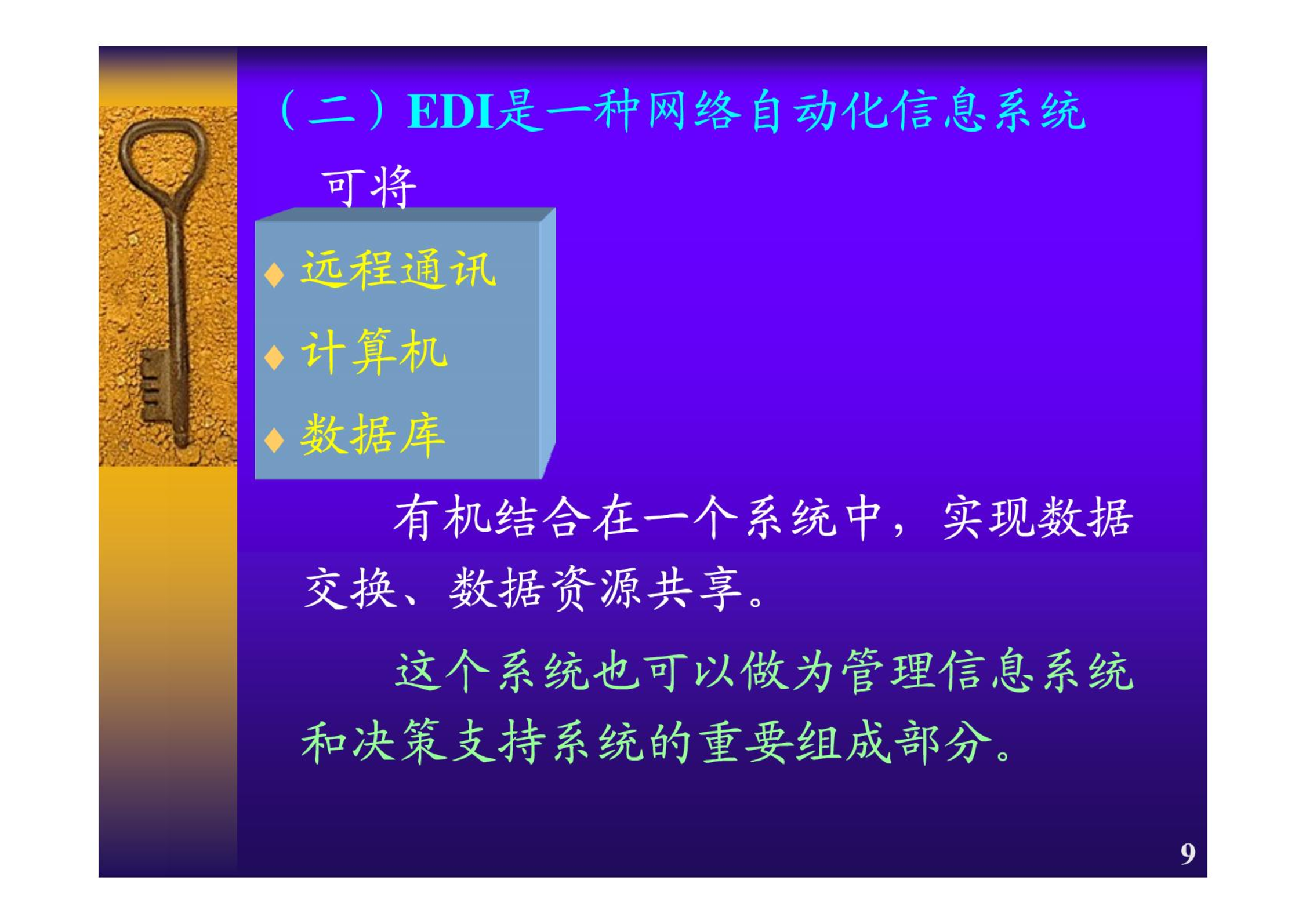 （二）EDI是一种网络自动化信息系统

可将

◆ 远程通讯
◆ 计算机
◆ 数据库

有机结合在一个系统中，实现数据交换、数据资源共享。

这个系统也可以做为管理信息系统和决策支持系统的重要组成部分。

9